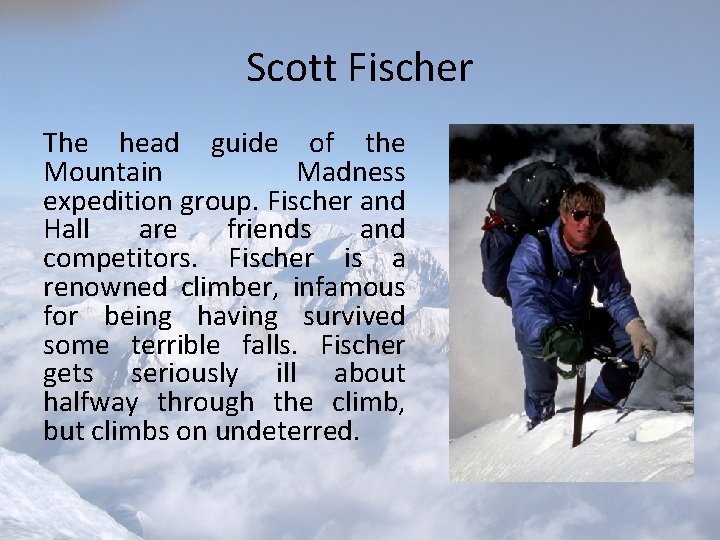 Scott Fischer

The head guide of the Mountain Madness expedition group. Fischer and Hall are friends and competitors. Fischer is a renowned climber, infamous for being having survived some terrible falls. Fischer gets seriously ill about halfway through the climb, but climbs on undeterred.